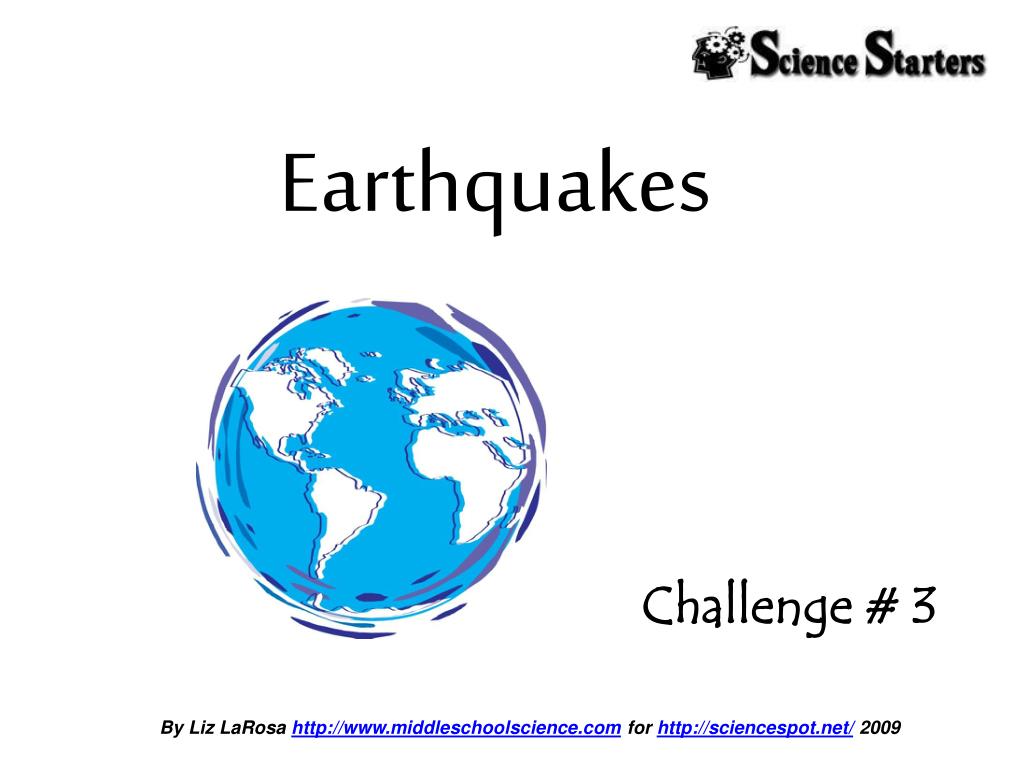 Science Starters

Earthquakes

Challenge # 3

By Liz LaRosa http://www.middleschoolscience.com for http://sciencespot.net/ 2009